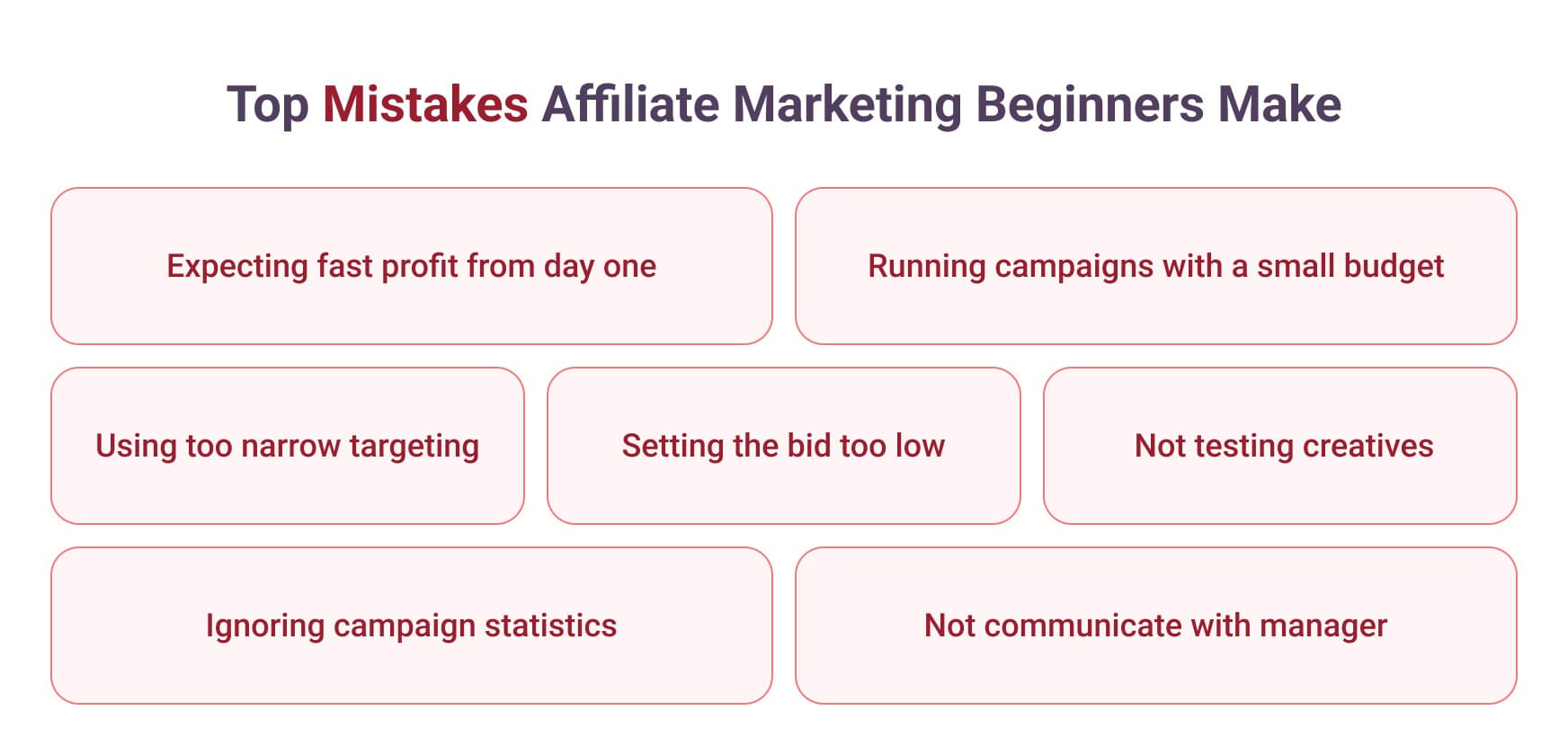 Top Mistakes Affiliate Marketing Beginners Make

Expecting fast profit from day one

Running campaigns with a small budget

Using too narrow targeting

Setting the bid too low

Not testing creatives

Ignoring campaign statistics

Not communicate with manager